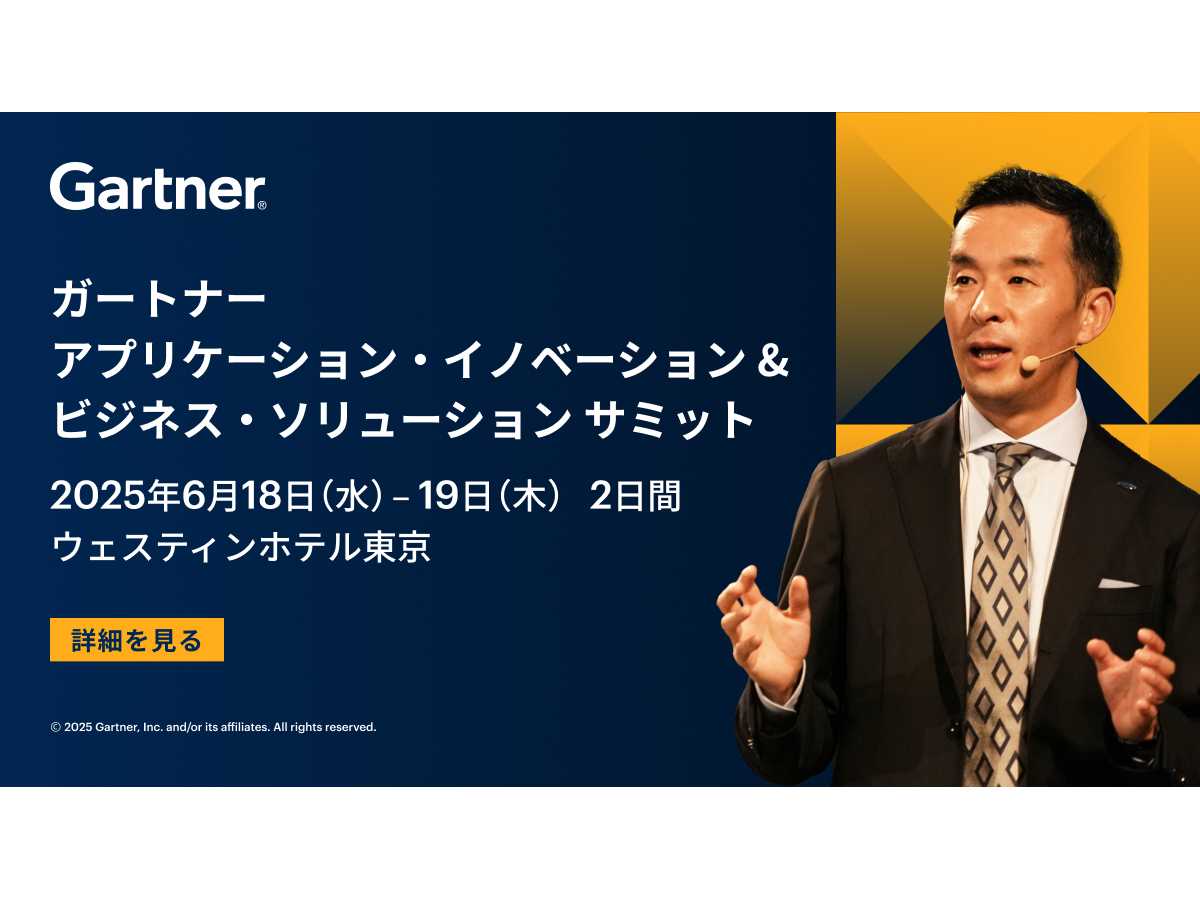 Gartner®

ガートナー
アプリケーション・イノベーション＆
ビジネス・ソリューション サミット

2025年6月18日（水）– 19日（木） 2日間
ウェスティンホテル東京

詳細を見る

© 2025 Gartner, Inc. and/or its affiliates. All rights reserved.